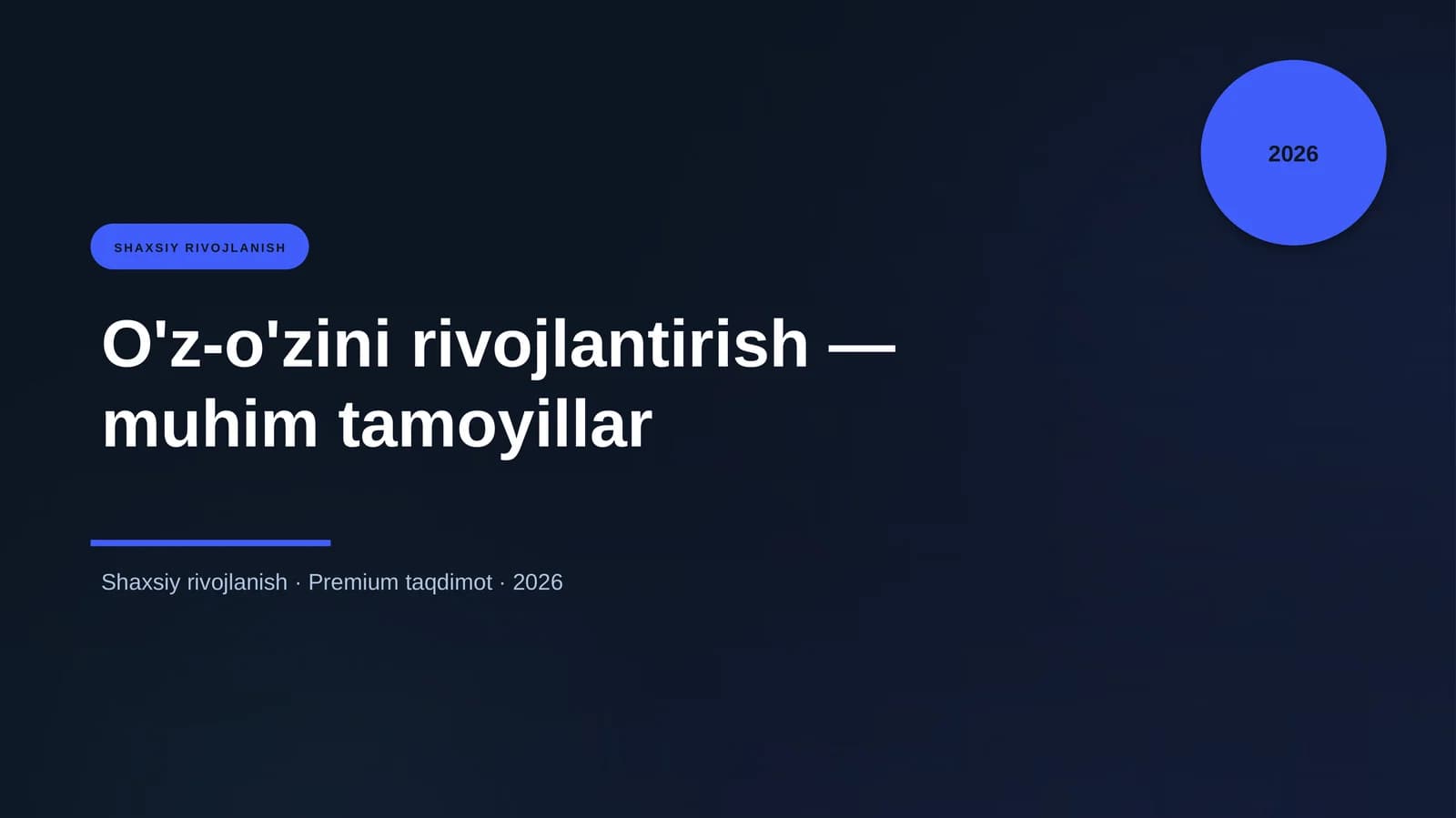 2026

SHAXSIY RIVOJLANISH

O'z-o'zini rivojlantirish — muhim tamoyillar

Shaxsiy rivojlanish · Premium taqdimot · 2026